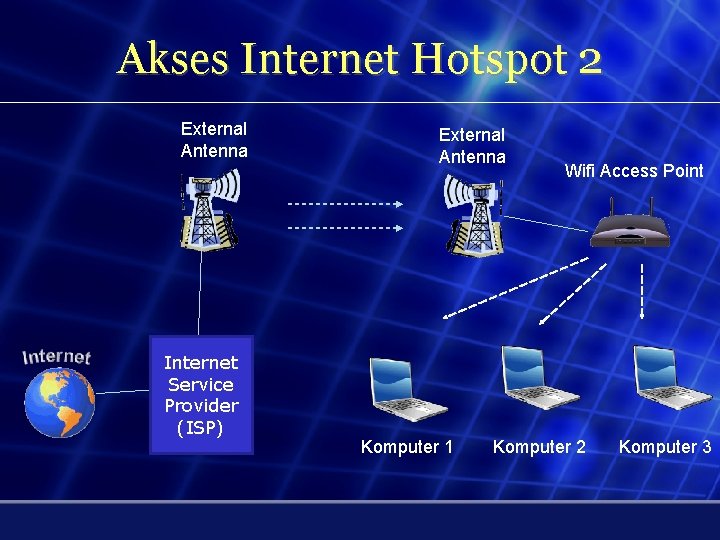 Akses Internet Hotspot 2

External Antenna

External Antenna

Wifi Access Point

Internet

Internet Service Provider (ISP)

Komputer 1

Komputer 2

Komputer 3